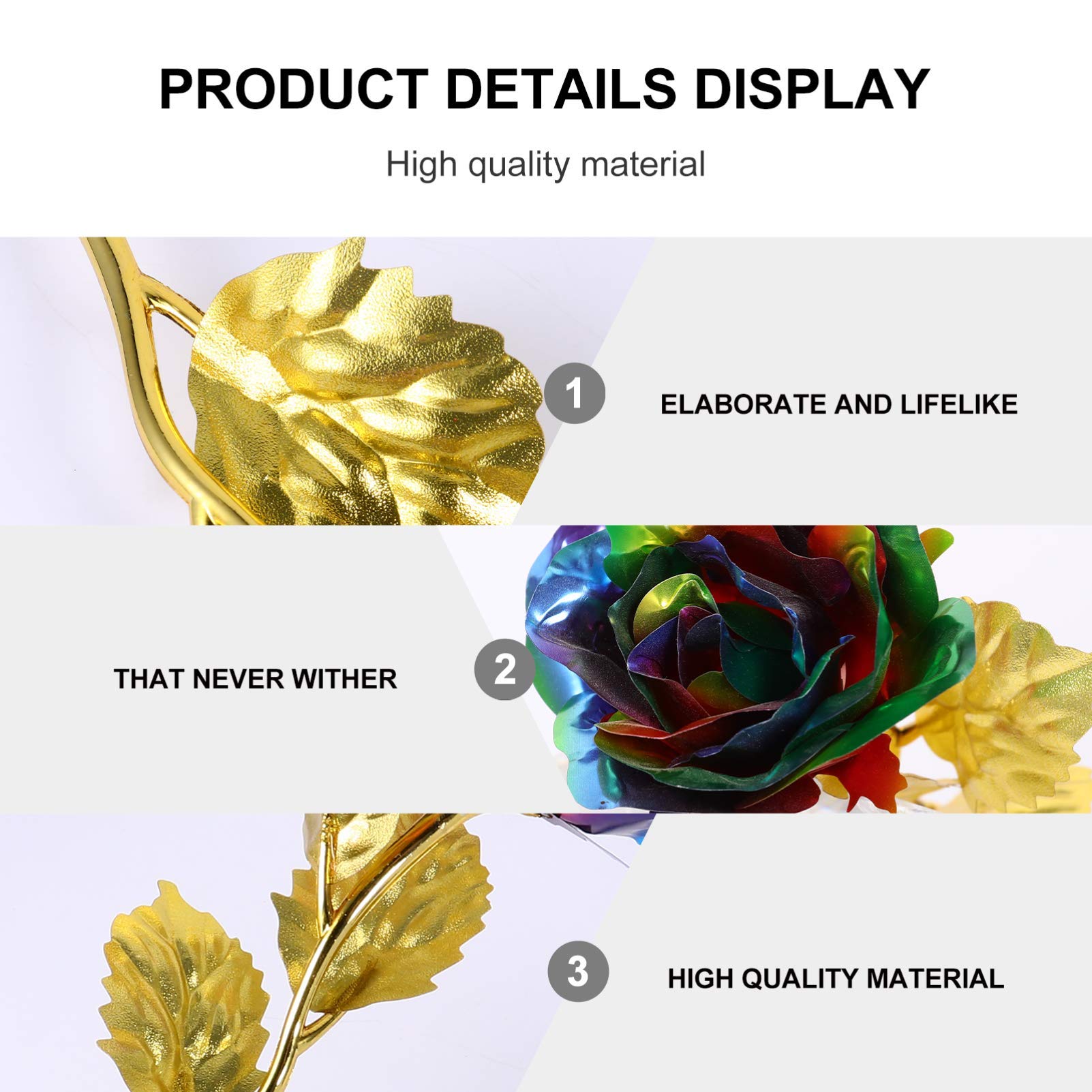 PRODUCT DETAILS DISPLAY

High quality material

1

ELABORATE AND LIFELIKE

THAT NEVER WITHER

2

3

HIGH QUALITY MATERIAL